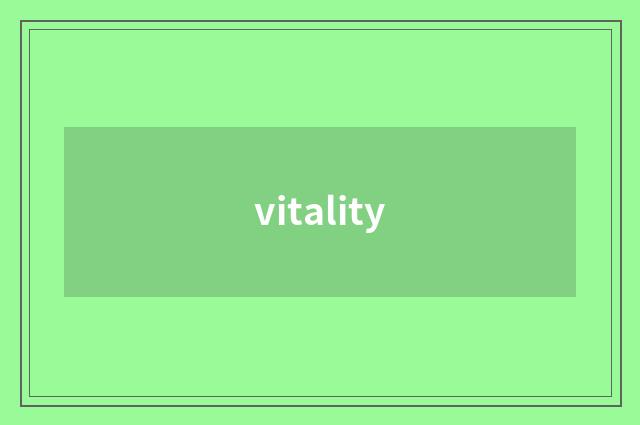 vitality